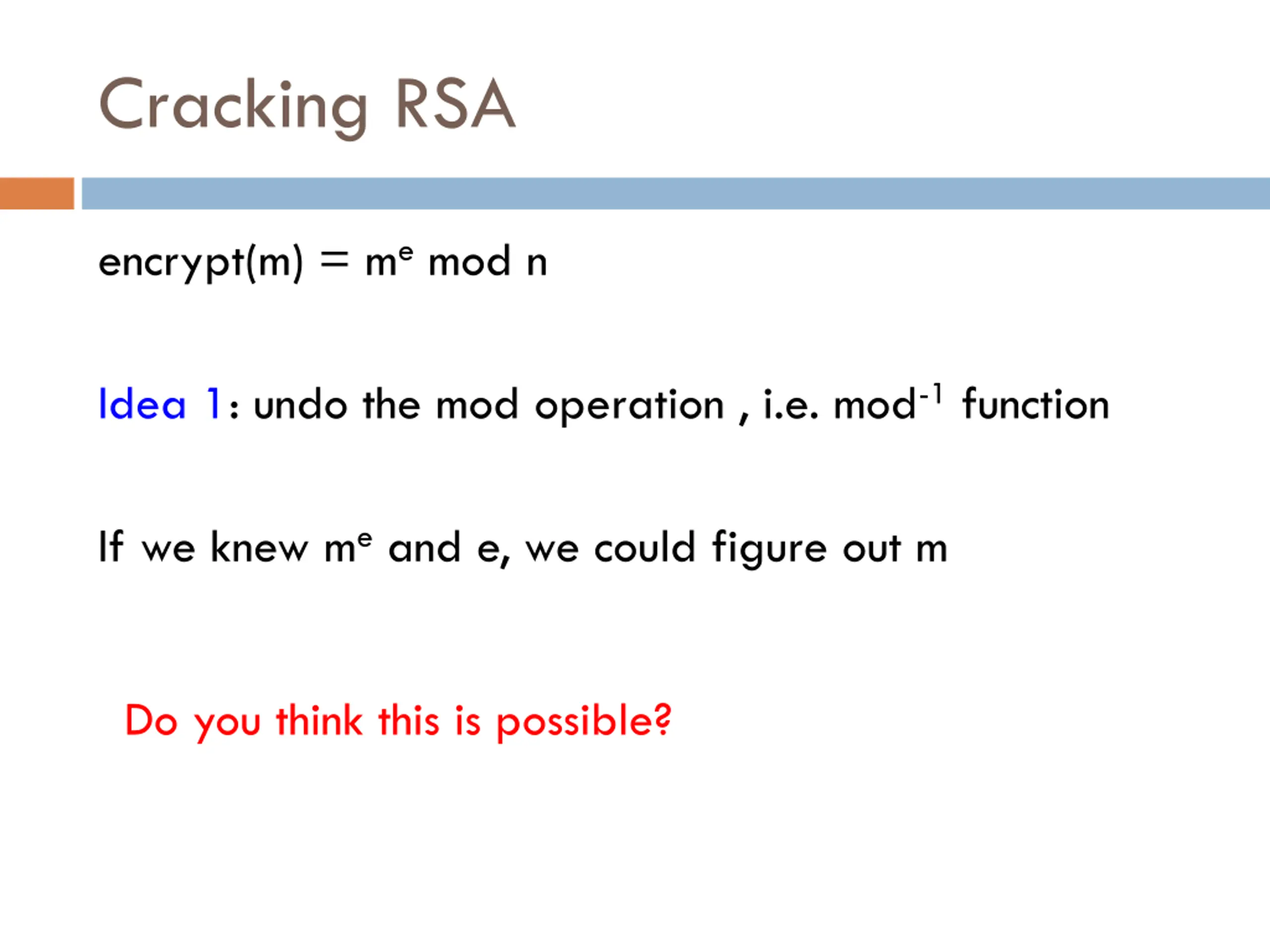 Cracking RSA

encrypt(m) = $m^e$ mod n

Idea 1: undo the mod operation , i.e. $mod^{-1}$ function

If we knew $m^e$ and e, we could figure out m

Do you think this is possible?